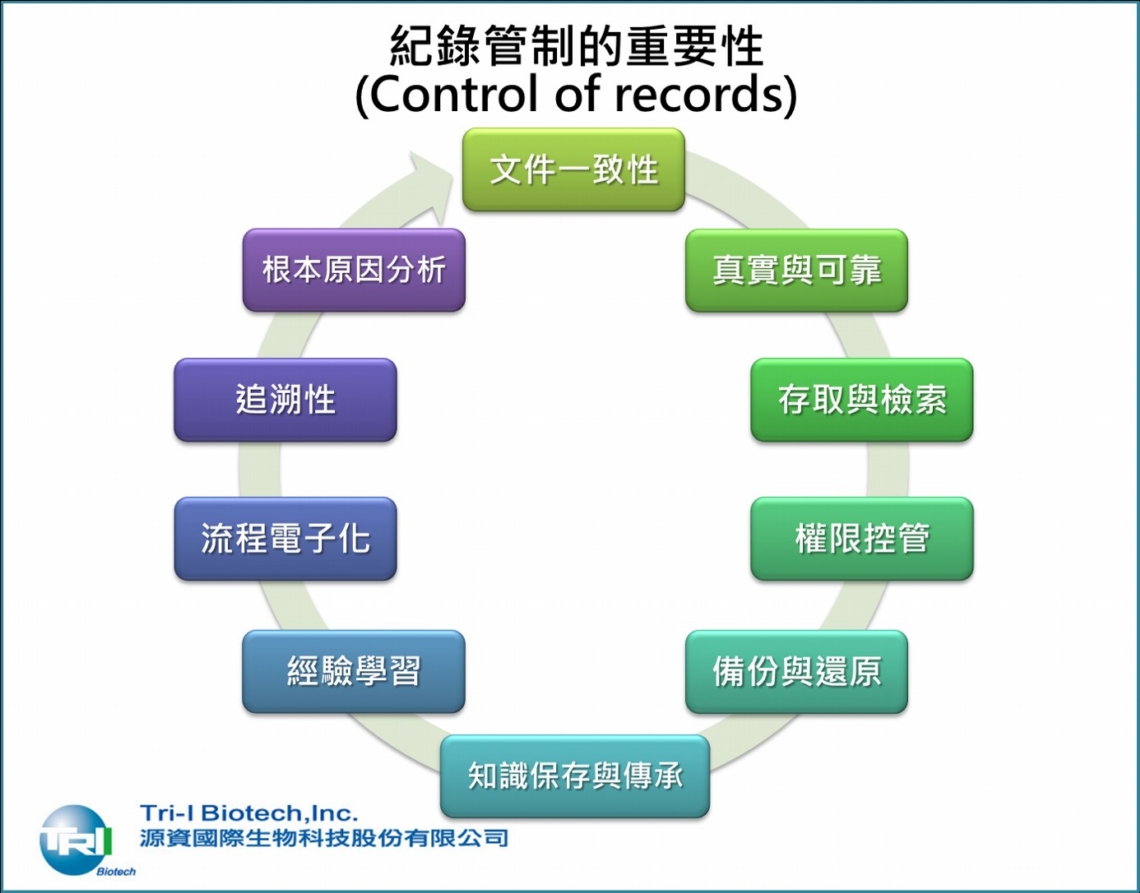 紀錄管制的重要性
(Control of records)

文件一致性

真實與可靠

存取與檢索

權限控管

備份與還原

知識保存與傳承

經驗學習

流程電子化

追溯性

根本原因分析

TRI
Biotech

Tri-I Biotech,Inc.
源資國際生物科技股份有限公司